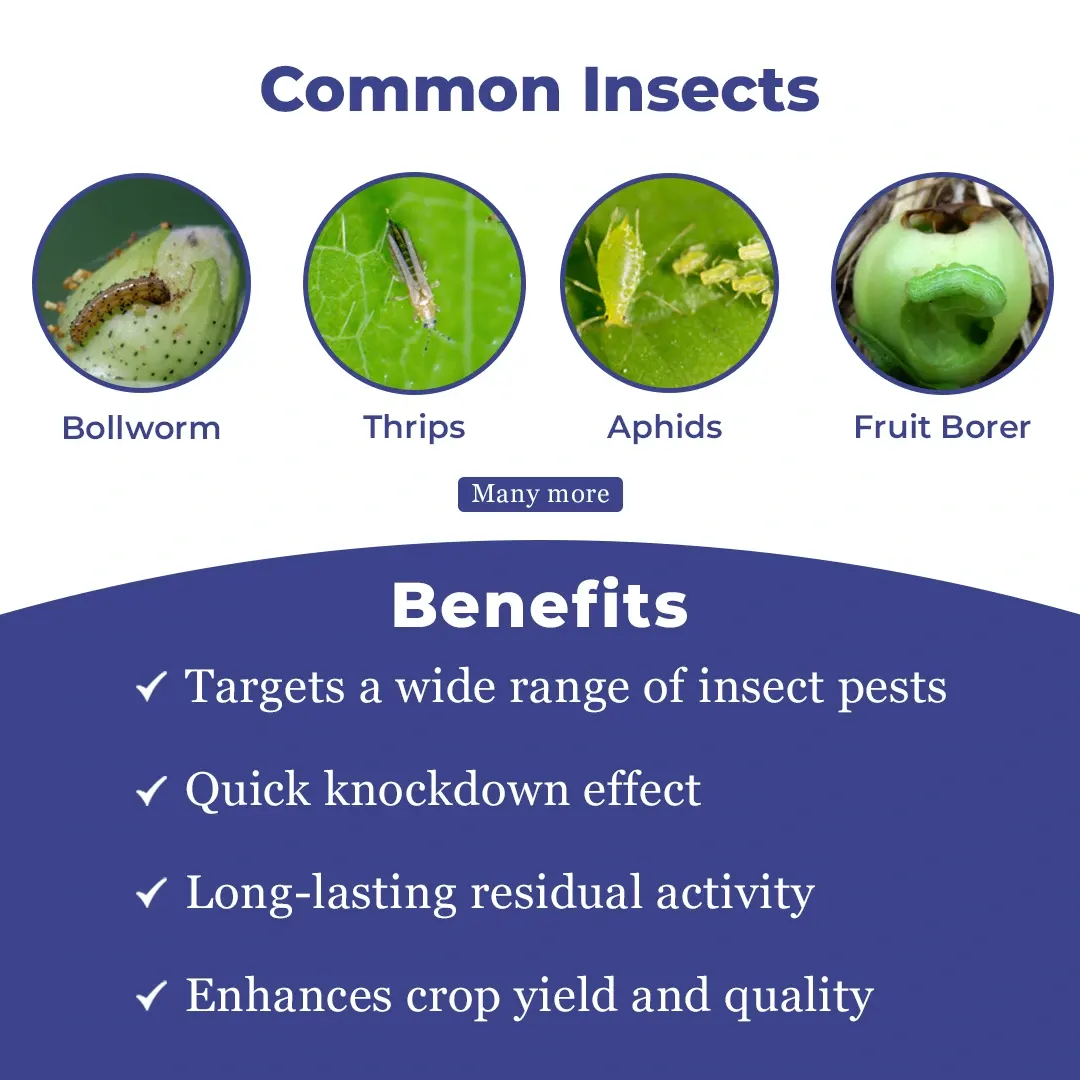 Common Insects

Bollworm

Thrips

Aphids

Fruit Borer

Many more

Benefits

✓ Targets a wide range of insect pests

✓ Quick knockdown effect

✓ Long-lasting residual activity

✓ Enhances crop yield and quality